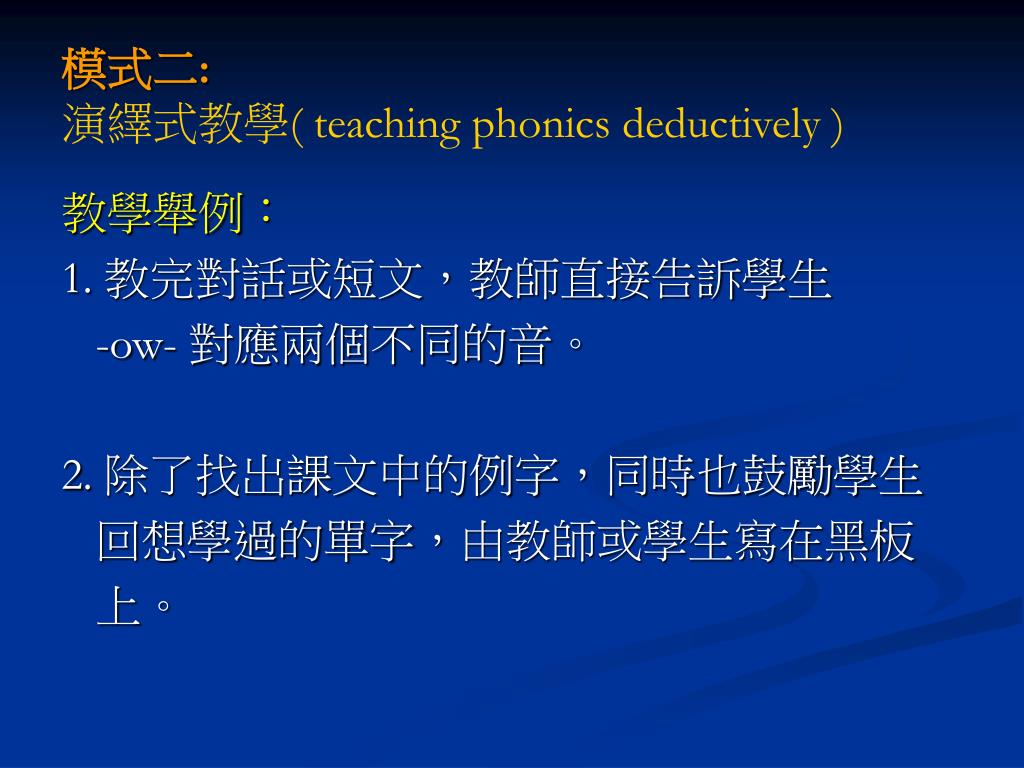 模式二:
演繹式教學( teaching phonics deductively )

教學舉例：

1. 教完對話或短文，教師直接告訴學生 -ow- 對應兩個不同的音。

2. 除了找出課文中的例字，同時也鼓勵學生回想學過的單字，由教師或學生寫在黑板上。